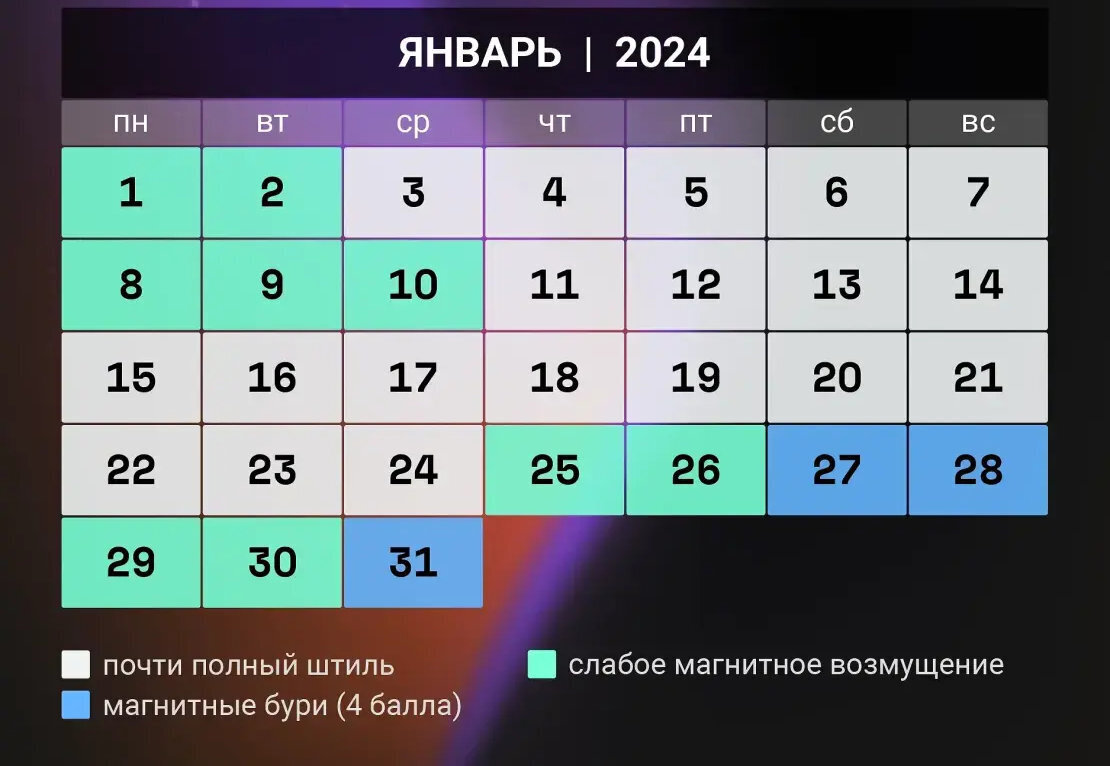 ЯНВАРЬ | 2024

| пн | вт | ср | чт | пт | сб | вс |
|---|---|---|---|---|---|---|
| 1 | 2 | 3 | 4 | 5 | 6 | 7 |
| 8 | 9 | 10 | 11 | 12 | 13 | 14 |
| 15 | 16 | 17 | 18 | 19 | 20 | 21 |
| 22 | 23 | 24 | 25 | 26 | 27 | 28 |
| 29 | 30 | 31 | | | | |

почти полный штиль
слабое магнитное возмущение
магнитные бури (4 балла)